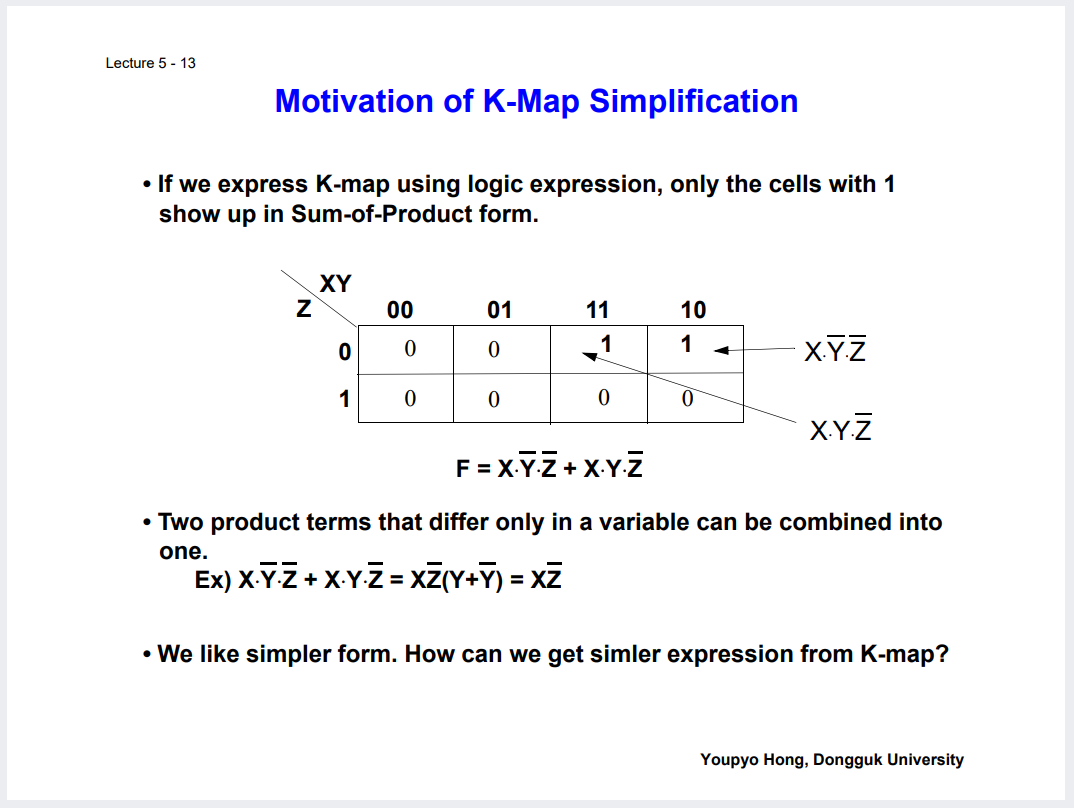 Lecture 5 - 13

Motivation of K-Map Simplification

• If we express K-map using logic expression, only the cells with 1 show up in Sum-of-Product form.

| Z \ XY | 00 | 01 | 11 | 10 |
|---|---|---|---|---|
| 0 | 0 | 0 | 1 | 1 |
| 1 | 0 | 0 | 0 | 0 |

$X \cdot \overline{Y} \cdot \overline{Z}$

$X \cdot Y \cdot \overline{Z}$

$F = X \cdot \overline{Y} \cdot \overline{Z} + X \cdot Y \cdot \overline{Z}$

• Two product terms that differ only in a variable can be combined into one.

Ex) $X \cdot \overline{Y} \cdot \overline{Z} + X \cdot Y \cdot \overline{Z} = X\overline{Z}(Y+\overline{Y}) = X\overline{Z}$

• We like simpler form. How can we get simler expression from K-map?

Youpyo Hong, Dongguk University